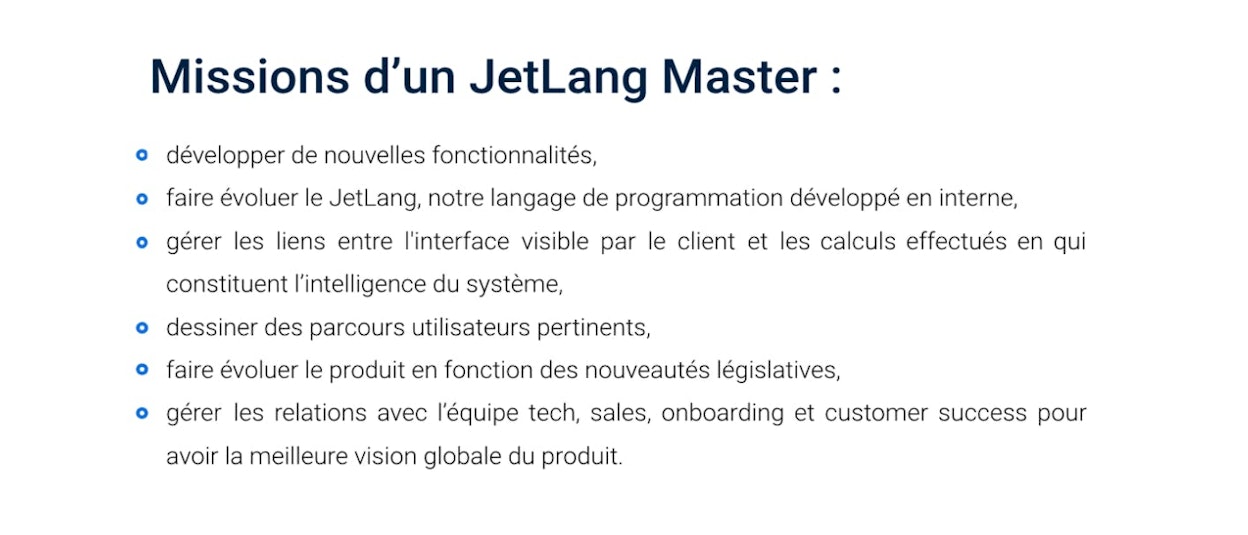 Missions d'un JetLang Master :

- développer de nouvelles fonctionnalités,
- faire évoluer le JetLang, notre langage de programmation développé en interne,
- gérer les liens entre l'interface visible par le client et les calculs effectués en qui constituent l'intelligence du système,
- dessiner des parcours utilisateurs pertinents,
- faire évoluer le produit en fonction des nouveautés législatives,
- gérer les relations avec l'équipe tech, sales, onboarding et customer success pour avoir la meilleure vision globale du produit.